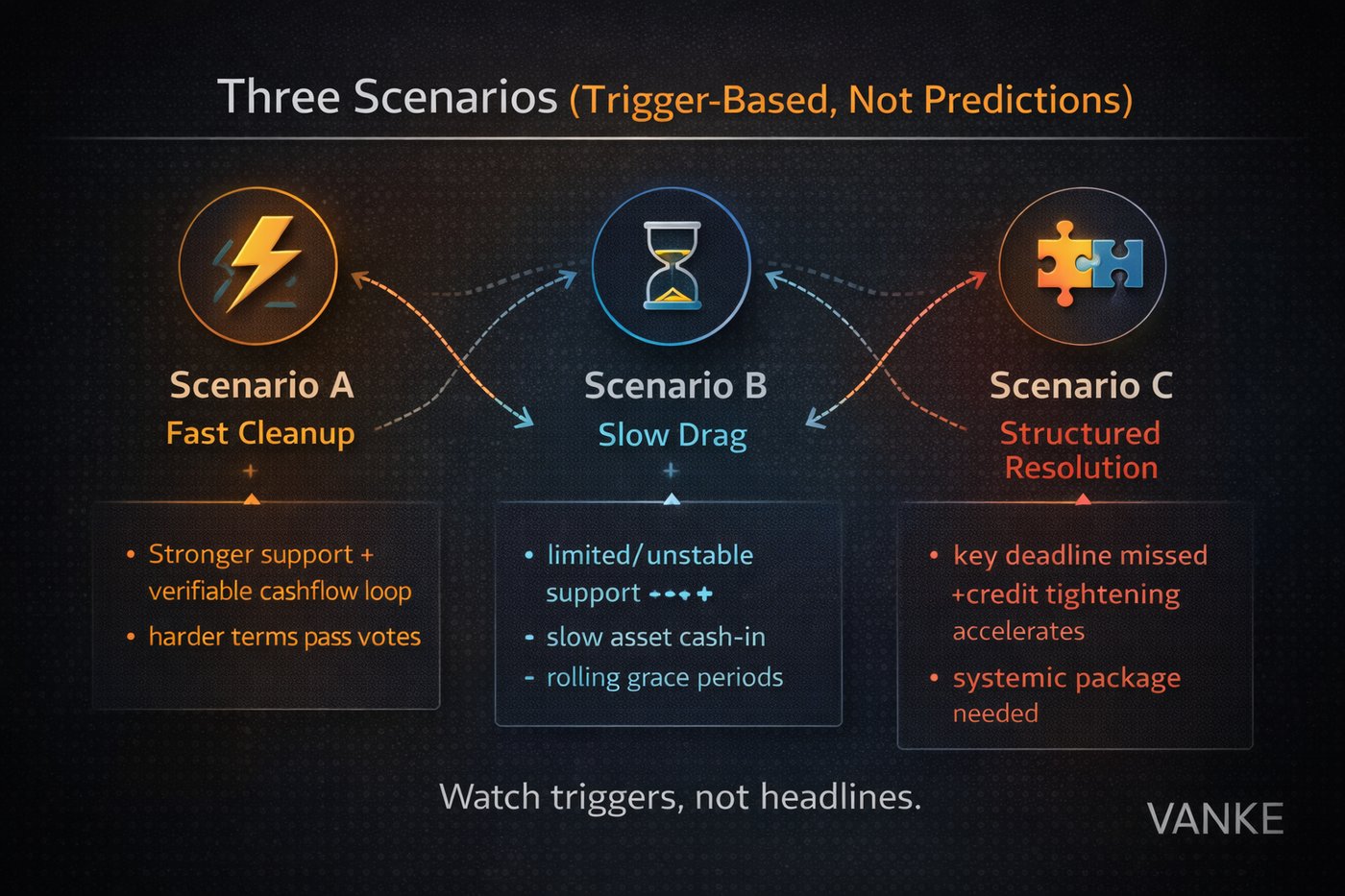 Three Scenarios (Trigger-Based, Not Predictions)

Scenario A
Fast Cleanup

• Stronger support + verifiable cashflow loop
• harder terms pass votes

Scenario B
Slow Drag

• limited/unstable support
- slow asset cash-in
- rolling grace periods

Scenario C
Structured Resolution

• key deadline missed +credit tightening accelerates
• systemic package needed

Watch triggers, not headlines.

VANKE